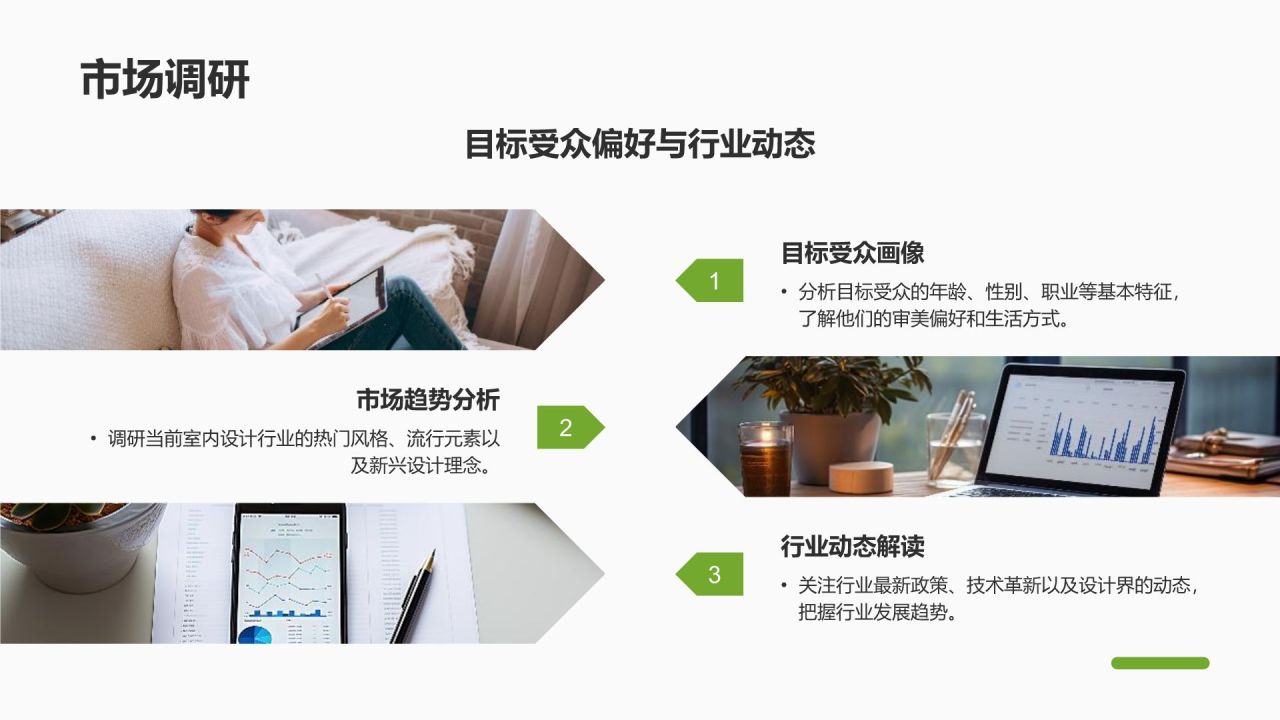 市场调研

目标受众偏好与行业动态

1

目标受众画像

• 分析目标受众的年龄、性别、职业等基本特征，了解他们的审美偏好和生活方式。

市场趋势分析

• 调研当前室内设计行业的热门风格、流行元素以及新兴设计理念。

2

3

行业动态解读

• 关注行业最新政策、技术革新以及设计界的动态，把握行业发展趋势。